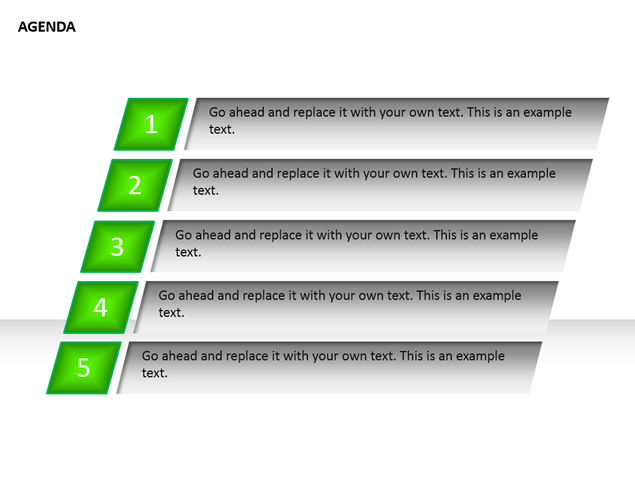 AGENDA

1

Go ahead and replace it with your own text. This is an example text.

2

Go ahead and replace it with your own text. This is an example text.

3

Go ahead and replace it with your own text. This is an example text.

4

Go ahead and replace it with your own text. This is an example text.

5

Go ahead and replace it with your own text. This is an example text.